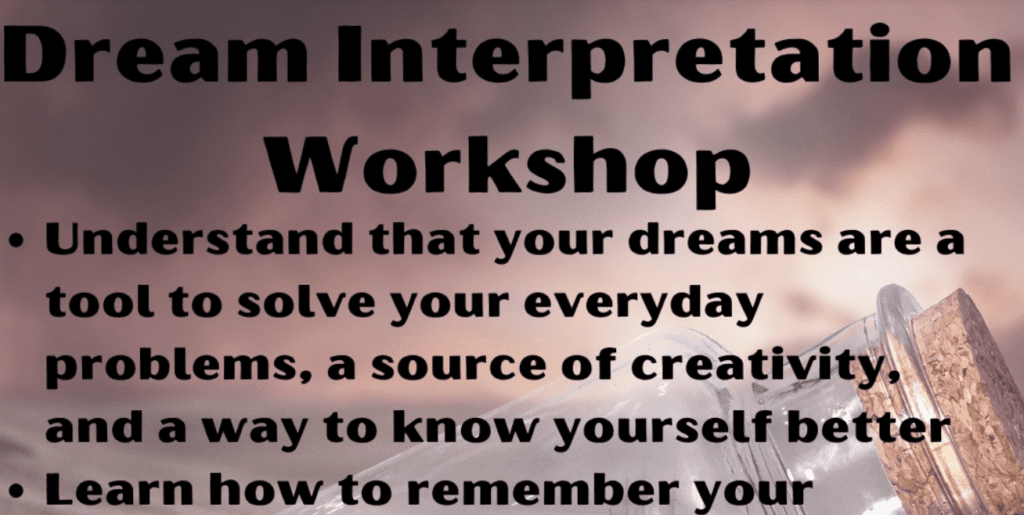 Dream Interpretation Workshop

• Understand that your dreams are a tool to solve your everyday problems, a source of creativity, and a way to know yourself better

• Learn how to remember your